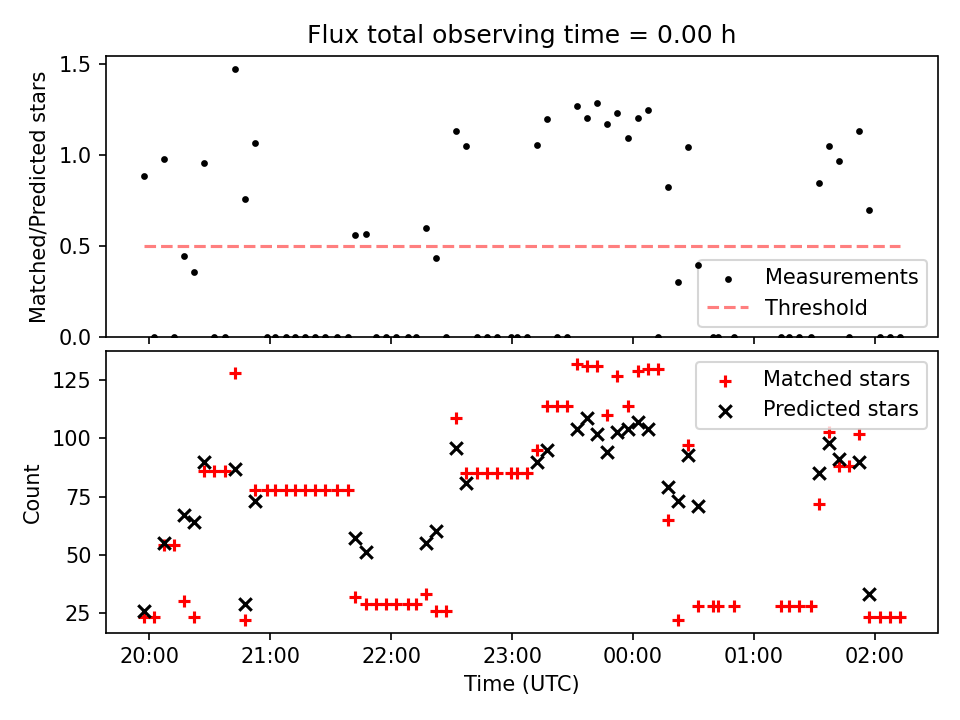 Flux total observing time = 0.00 h

Matched/Predicted stars

1.5
1.0
0.5
0.0

Measurements
Threshold

Count

125
100
75
50
25

Matched stars
Predicted stars

20:00
21:00
22:00
23:00
00:00
01:00
02:00

Time (UTC)